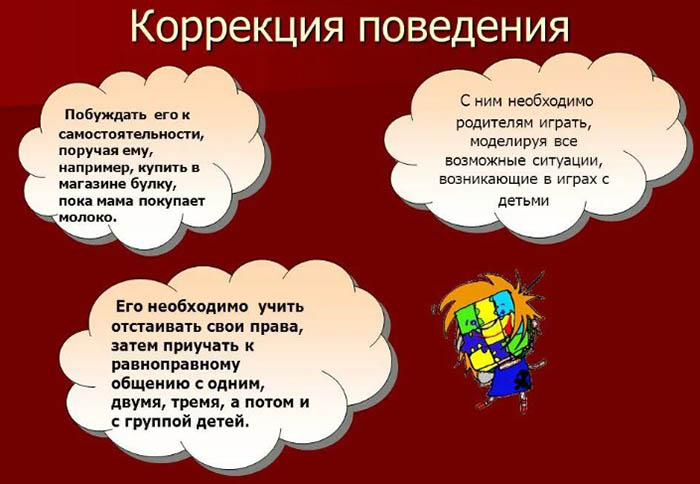 Коррекция поведения

Побуждать его к самостоятельности, поручая ему, например, купить в магазине булку, пока мама покупает молоко.

С ним необходимо родителям играть, моделируя все возможные ситуации, возникающие в играх с детьми

Его необходимо учить отстаивать свои права, затем приучать к равноправному общению с одним, двумя, тремя, а потом и с группой детей.